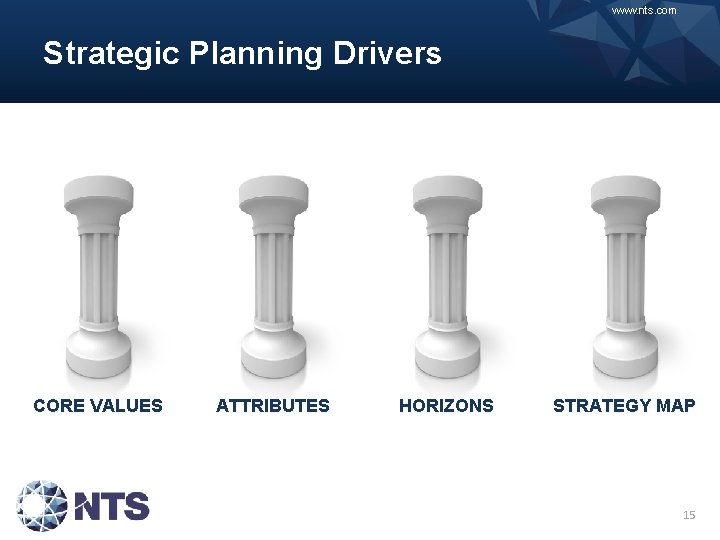 www.nts.com

Strategic Planning Drivers

CORE VALUES

ATTRIBUTES

HORIZONS

STRATEGY MAP

NTS

15